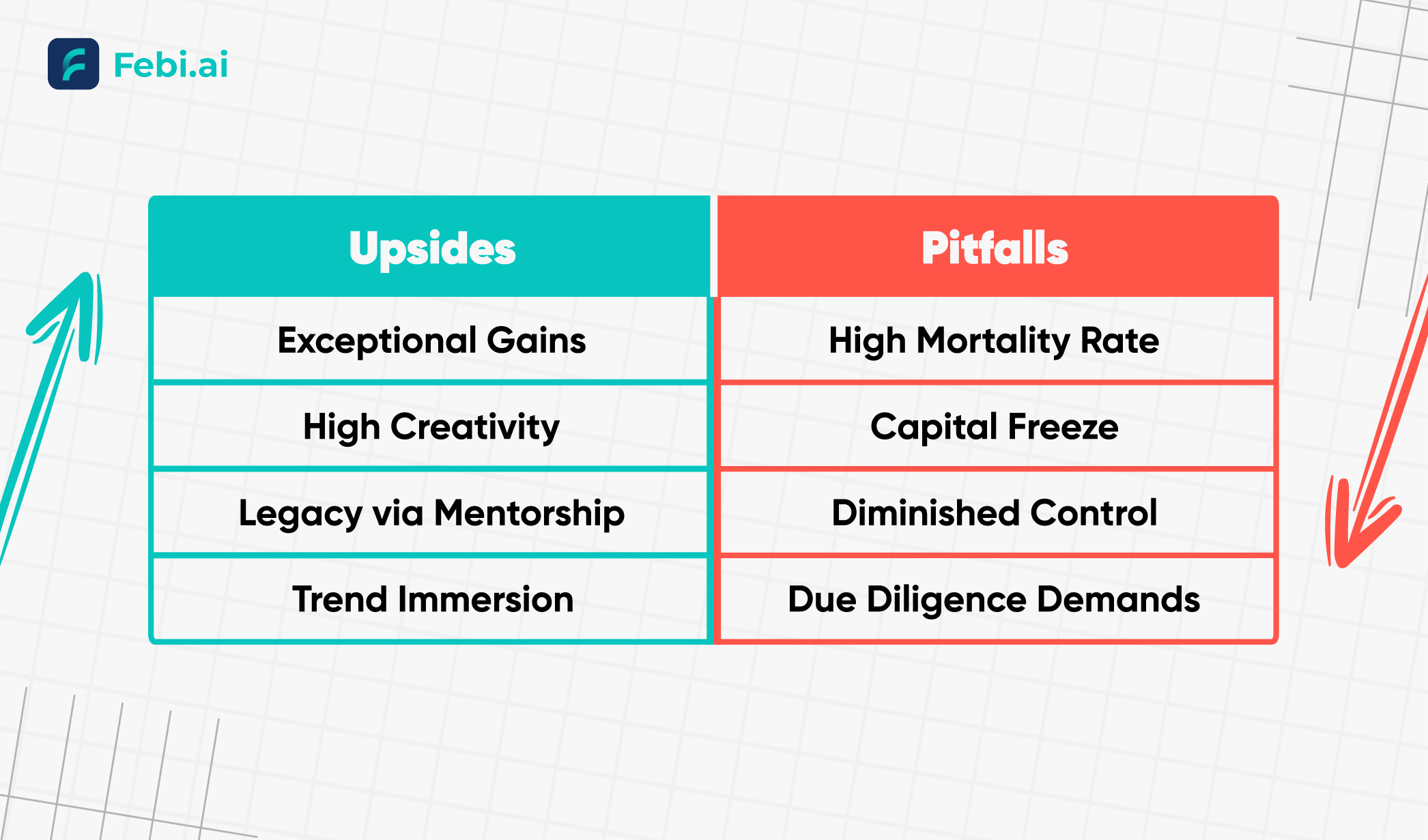 Febi.ai

| Upsides | Pitfalls |
|---|---|
| Exceptional Gains | High Mortality Rate |
| High Creativity | Capital Freeze |
| Legacy via Mentorship | Diminished Control |
| Trend Immersion | Due Diligence Demands |